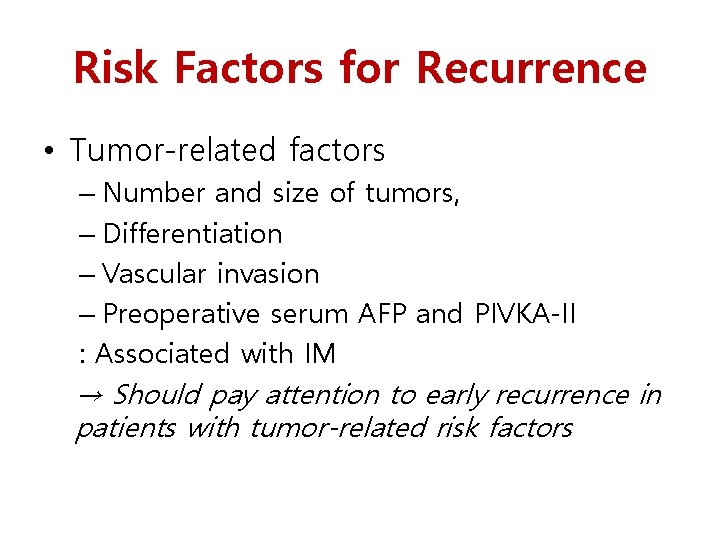 Risk Factors for Recurrence

• Tumor-related factors
– Number and size of tumors,
– Differentiation
– Vascular invasion
– Preoperative serum AFP and PIVKA-II
: Associated with IM
→ Should pay attention to early recurrence in patients with tumor-related risk factors